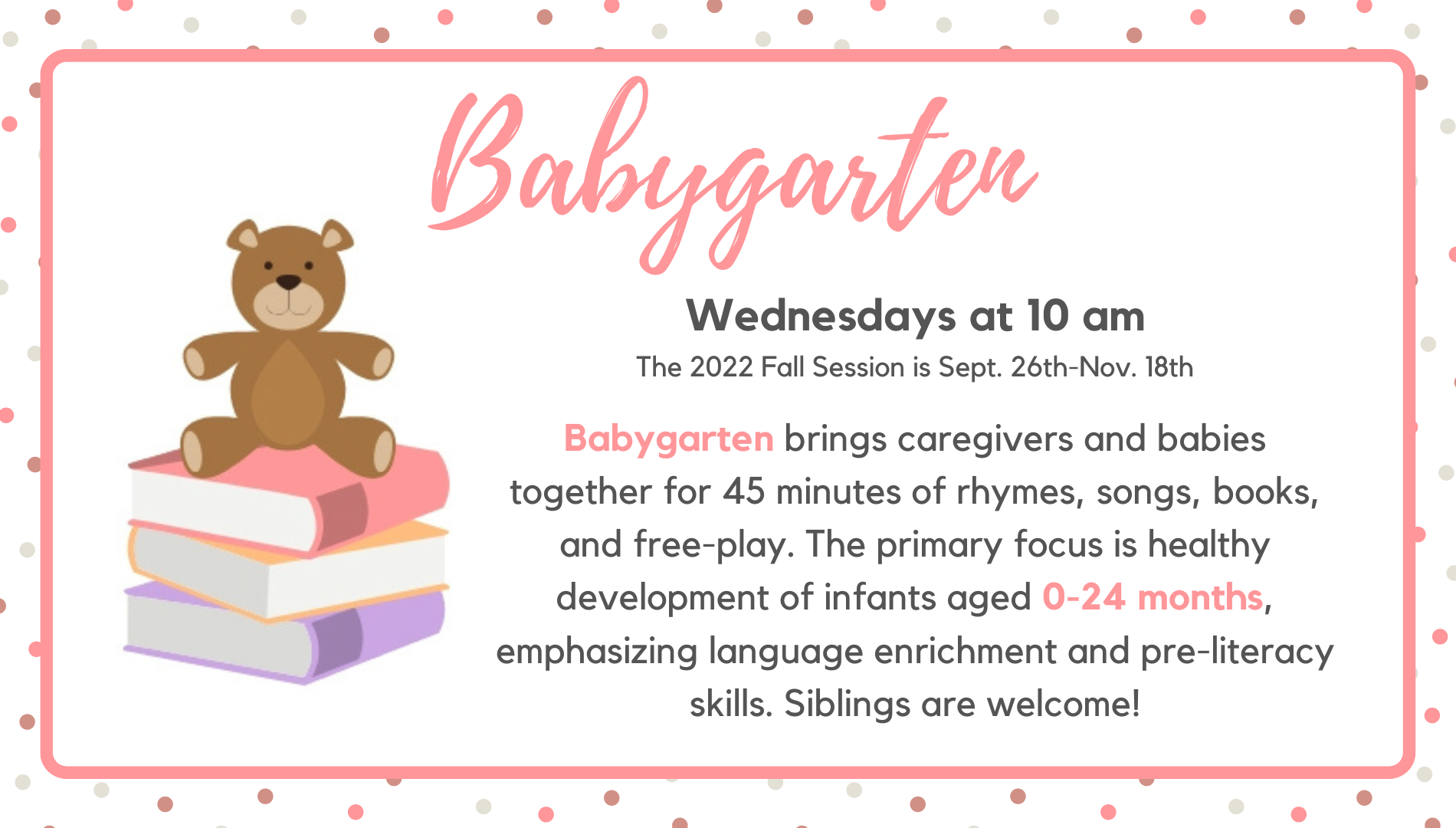 Babygarten

Wednesdays at 10 am

The 2022 Fall Session is Sept. 26th-Nov. 18th

Babygarten brings caregivers and babies together for 45 minutes of rhymes, songs, books, and free-play. The primary focus is healthy development of infants aged 0-24 months, emphasizing language enrichment and pre-literacy skills. Siblings are welcome!